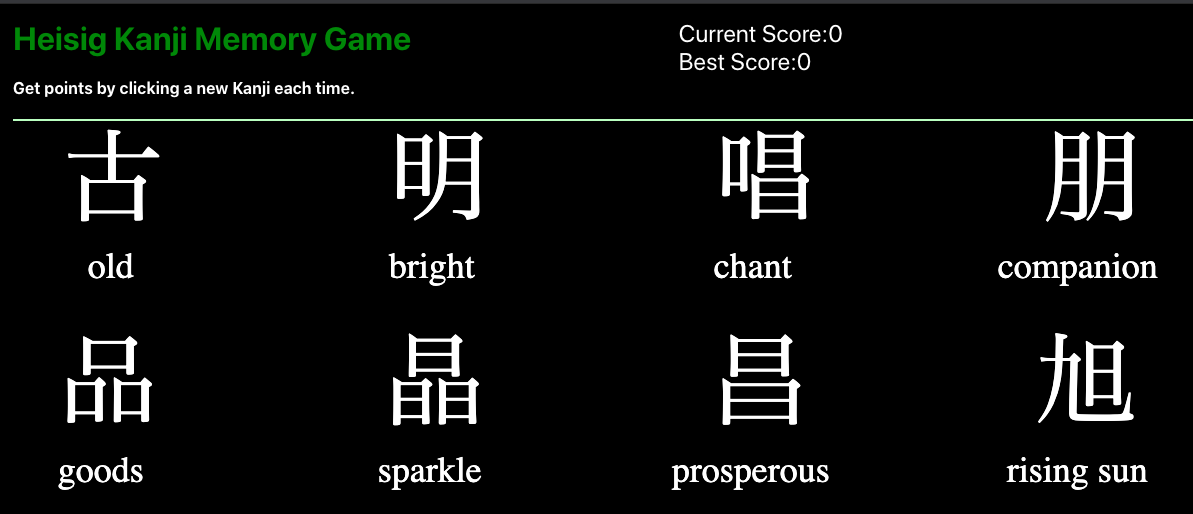 Heisig Kanji Memory Game

Get points by clicking a new Kanji each time.

Current Score:0
Best Score:0

古
old

明
bright

唱
chant

朋
companion

品
goods

晶
sparkle

昌
prosperous

旭
rising sun